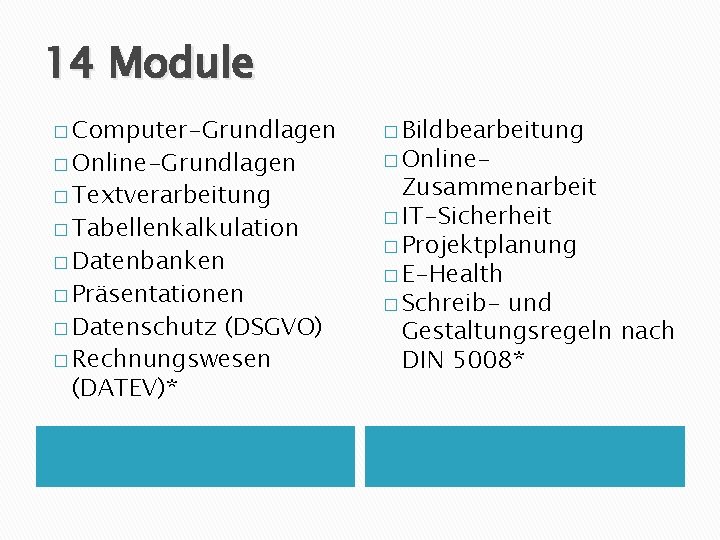 14 Module

□ Computer-Grundlagen
□ Online-Grundlagen
□ Textverarbeitung
□ Tabellenkalkulation
□ Datenbanken
□ Präsentationen
□ Datenschutz (DSGVO)
□ Rechnungswesen (DATEV)*

□ Bildbearbeitung
□ Online-Zusammenarbeit
□ IT-Sicherheit
□ Projektplanung
□ E-Health
□ Schreib- und Gestaltungsregeln nach DIN 5008*